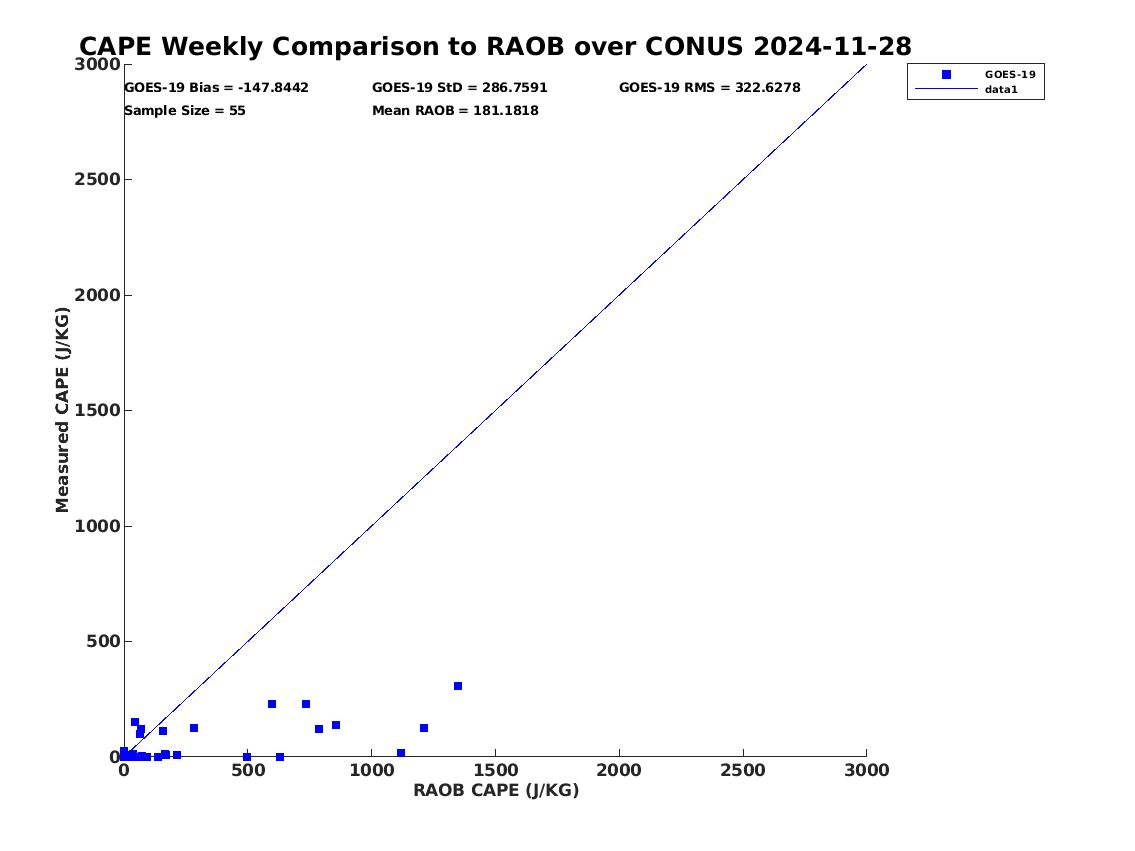 CAPE Weekly Comparison to RAOB over CONUS 2024-11-28

GOES-19 Bias = -147.8442
GOES-19 StD = 286.7591
GOES-19 RMS = 322.6278
Sample Size = 55
Mean RAOB = 181.1818

GOES-19
data1

Measured CAPE (J/KG)
3000
2500
2000
1500
1000
500
0

0
500
1000
1500
2000
2500
3000
RAOB CAPE (J/KG)